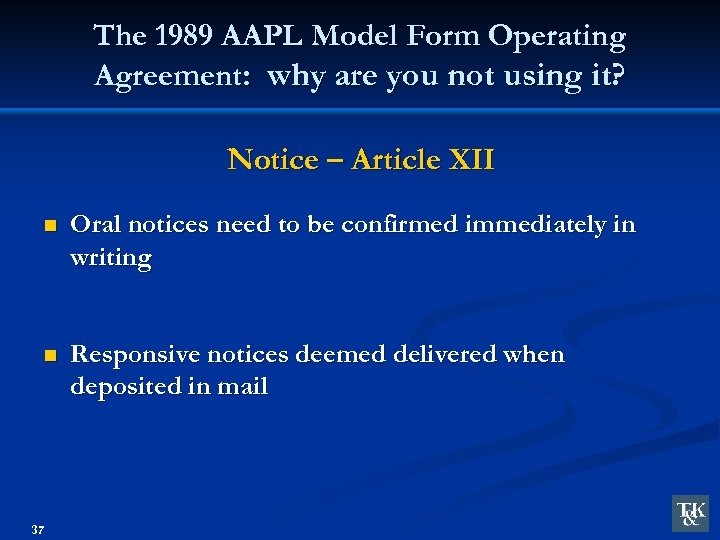 The 1989 AAPL Model Form Operating Agreement: why are you not using it?

Notice – Article XII

■ Oral notices need to be confirmed immediately in writing

■ Responsive notices deemed delivered when deposited in mail

37

T&K